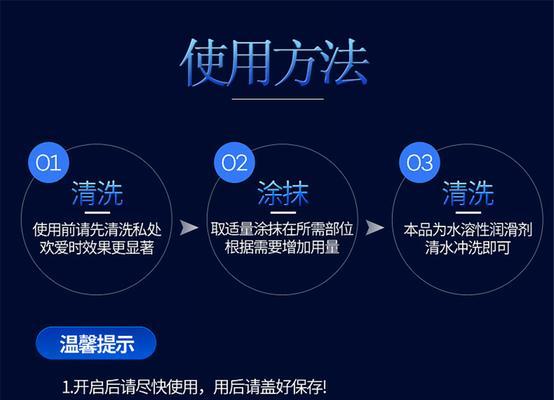 使用方法

01
清洗
使用前请先清洗私处
欢爱时效果更显著

02
涂抹
取适量涂抹在所需部位
根据需要增加用量

03
清洗
本品为水溶性润滑剂
清水冲洗即可

温馨提示

1.开启后请尽快使用，用后请盖好保存!